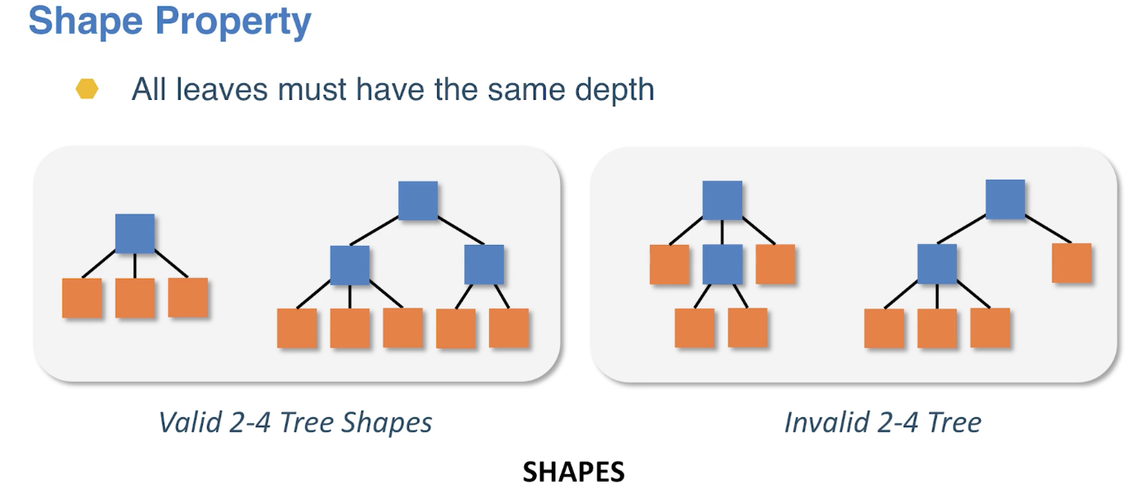 Shape Property

All leaves must have the same depth

Valid 2-4 Tree Shapes

Invalid 2-4 Tree

SHAPES